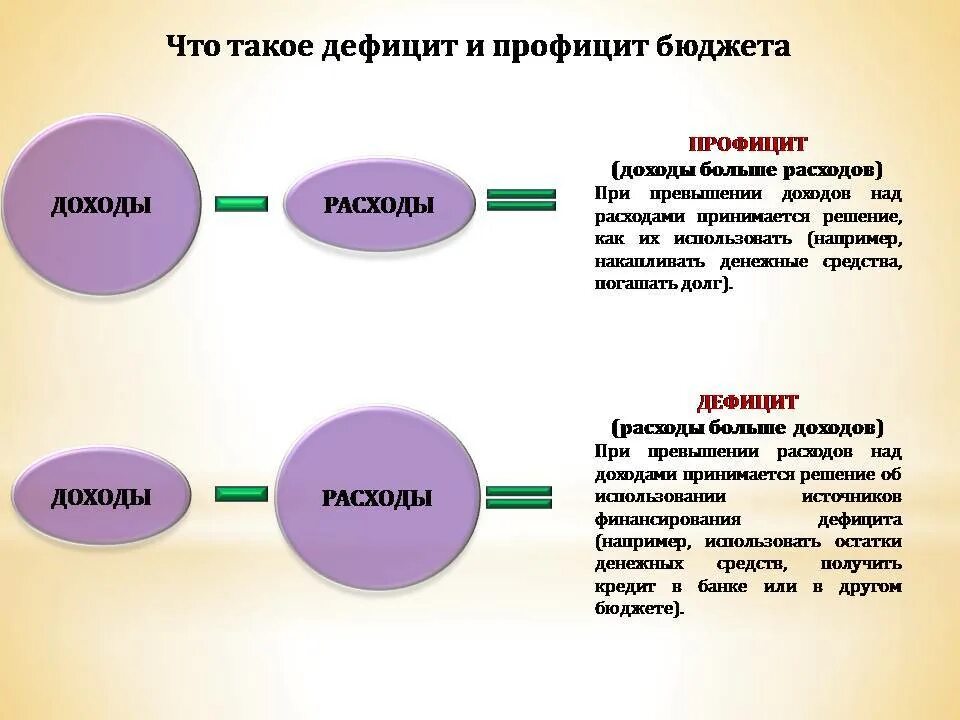 Что такое дефицит и профицит бюджета

ДОХОДЫ

РАСХОДЫ

ПРОФИЦИТ
(доходы больше расходов)
При превышении доходов над расходами принимается решение, как их использовать (например, накапливать денежные средства, погашать долг).

ДОХОДЫ

РАСХОДЫ

ДЕФИЦИТ
(расходы больше доходов)
При превышении расходов над доходами принимается решение об использовании источников финансирования дефицита (например, использовать остатки денежных средств, получить кредит в банке или в другом бюджете).